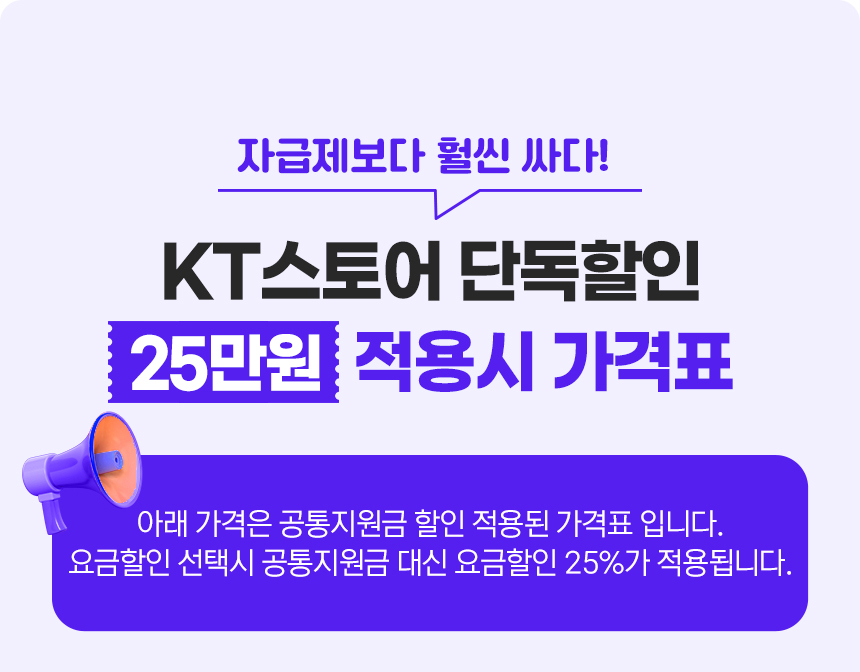 자급제보다 훨씬 싸다!

KT스토어 단독할인

25만원 적용시 가격표

아래 가격은 공통지원금 할인 적용된 가격표 입니다.
요금할인 선택시 공통지원금 대신 요금할인 25%가 적용됩니다.